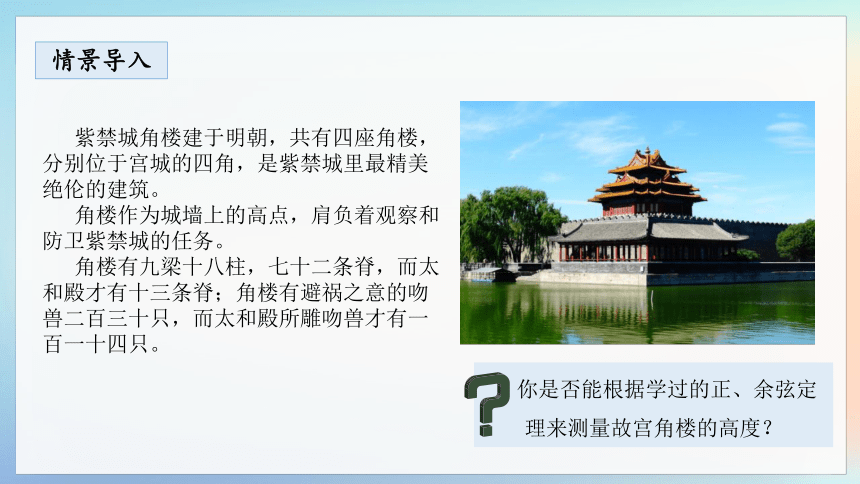 情景导入

紫禁城角楼建于明朝，共有四座角楼，分别位于宫城的四角，是紫禁城里最精美绝伦的建筑。

角楼作为城墙上的高点，肩负着观察和防卫紫禁城的任务。

角楼有九梁十八柱，七十二条脊，而太和殿才有十三条脊；角楼有避祸之意的吻兽二百三十只，而太和殿所雕吻兽才有一百一十四只。

你是否能根据学过的正、余弦定理来测量故宫角楼的高度？